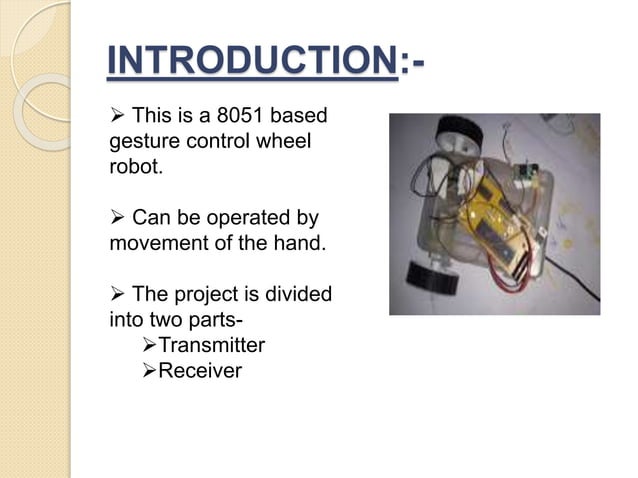 INTRODUCTION:-

➢ This is a 8051 based gesture control wheel robot.

➢ Can be operated by movement of the hand.

➢ The project is divided into two parts-
➢Transmitter
➢Receiver